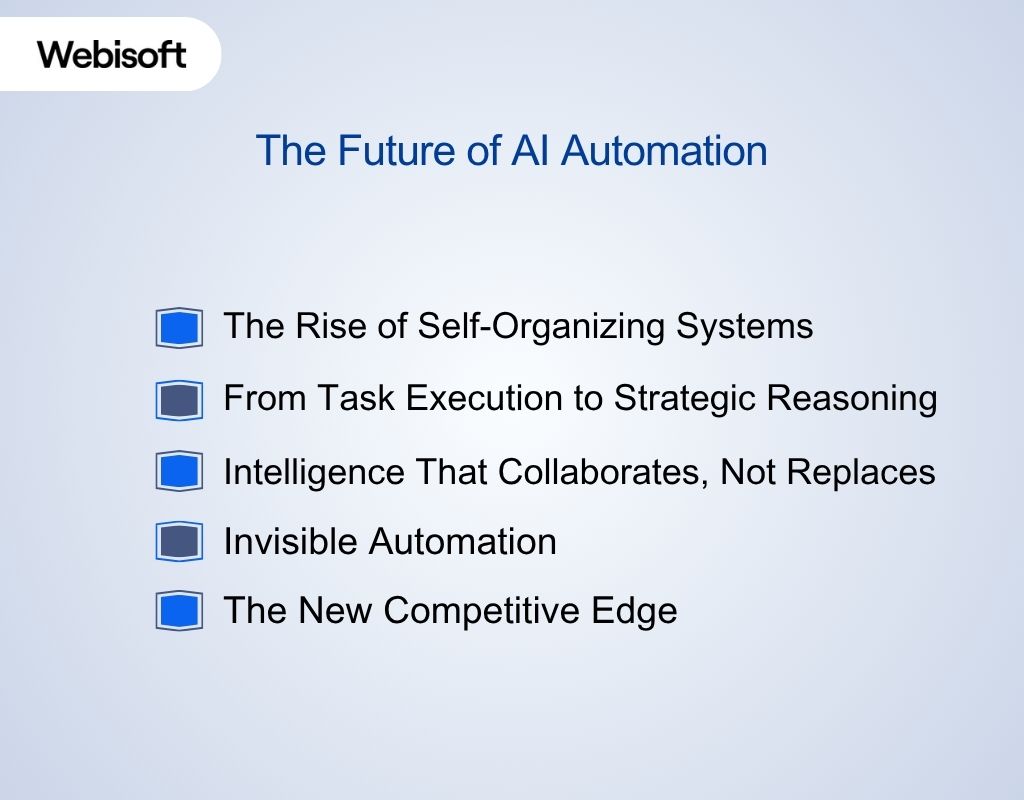 Webisoft

The Future of AI Automation

The Rise of Self-Organizing Systems

From Task Execution to Strategic Reasoning

Intelligence That Collaborates, Not Replaces

Invisible Automation

The New Competitive Edge